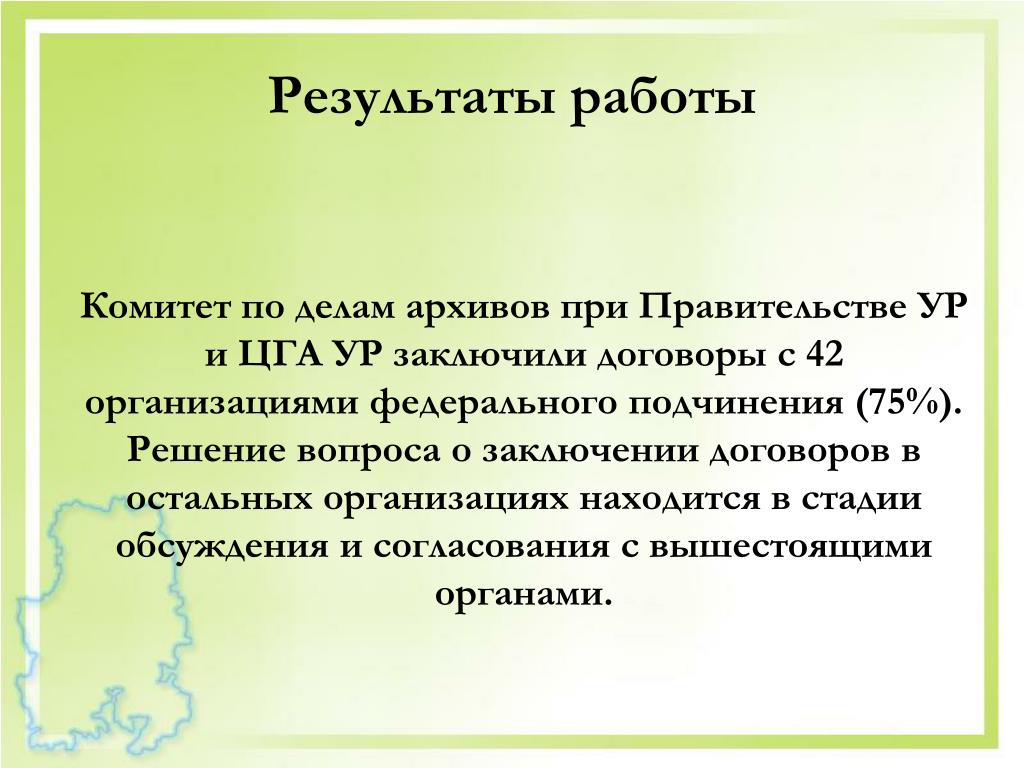 Результаты работы

Комитет по делам архивов при Правительстве УР и ЦГА УР заключили договоры с 42 организациями федерального подчинения (75%). Решение вопроса о заключении договоров в остальных организациях находится в стадии обсуждения и согласования с вышестоящими органами.